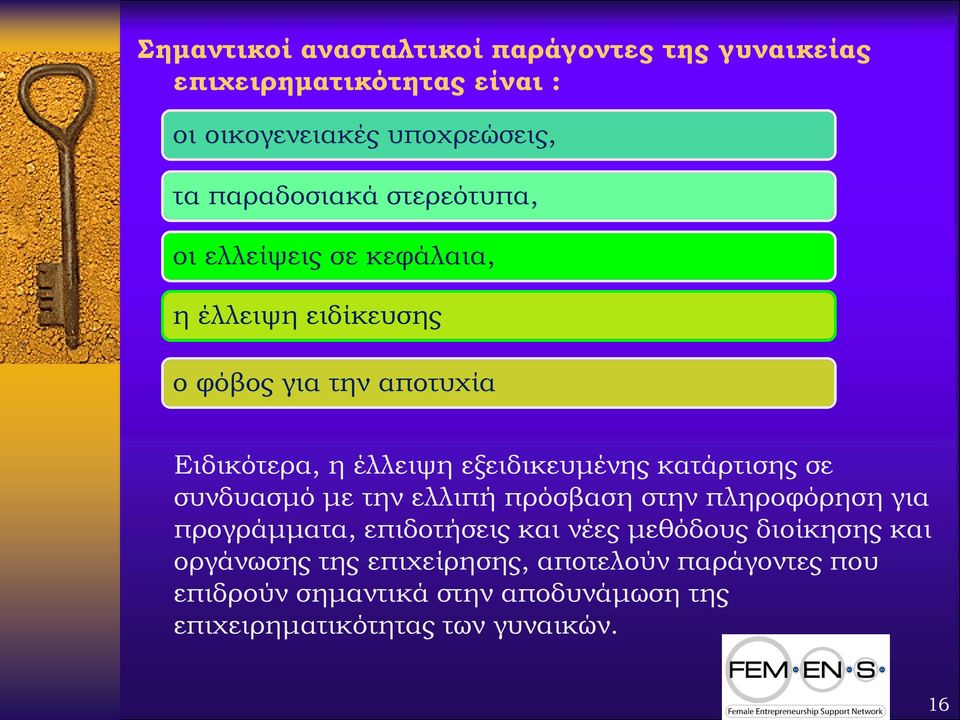 Σημαντικοί ανασταλτικοί παράγοντες της γυναικείας επιχειρηματικότητας είναι :

οι οικογενειακές υποχρεώσεις,

τα παραδοσιακά στερεότυπα,

οι ελλείψεις σε κεφάλαια,

η έλλειψη ειδίκευσης

ο φόβος για την αποτυχία

Ειδικότερα, η έλλειψη εξειδικευμένης κατάρτισης σε συνδυασμό με την ελλιπή πρόσβαση στην πληροφόρηση για προγράμματα, επιδοτήσεις και νέες μεθόδους διοίκησης και οργάνωσης της επιχείρησης, αποτελούν παράγοντες που επιδρούν σημαντικά στην αποδυνάμωση της επιχειρηματικότητας των γυναικών.

FEM·EN·S
Female Entrepreneurship Support Network

16